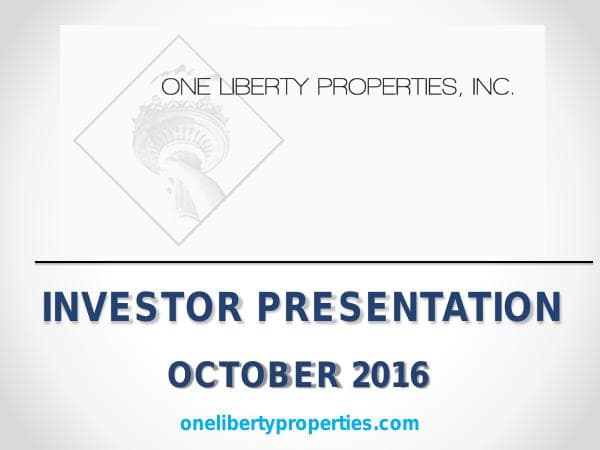 ONE LIBERTY PROPERTIES, INC.

INVESTOR PRESENTATION

OCTOBER 2016

onelibertyproperties.com